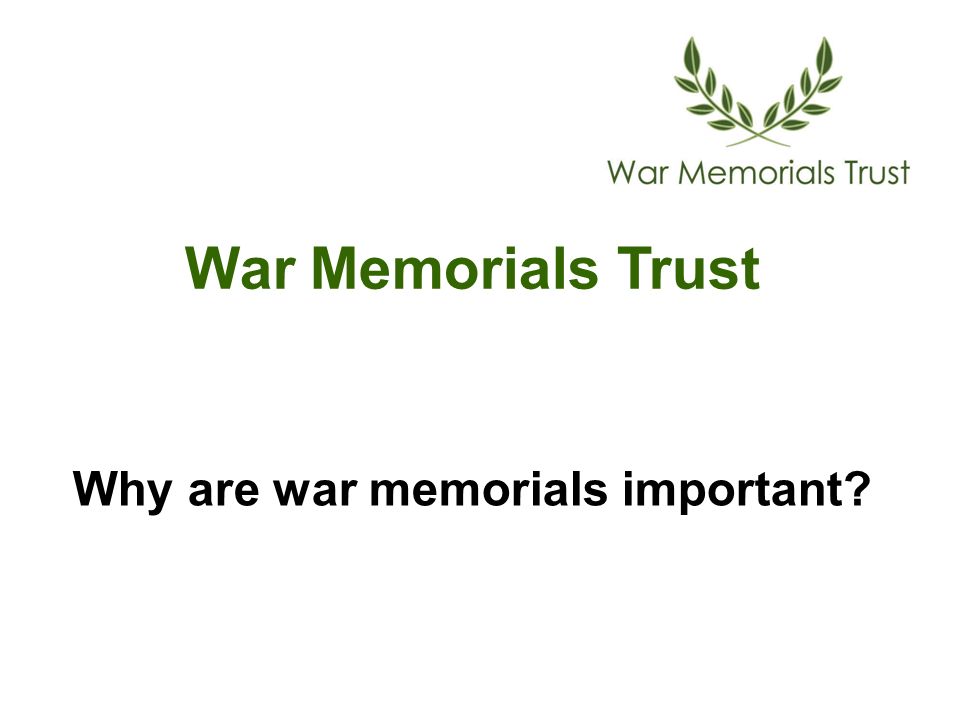 War Memorials Trust

War Memorials Trust

Why are war memorials important?